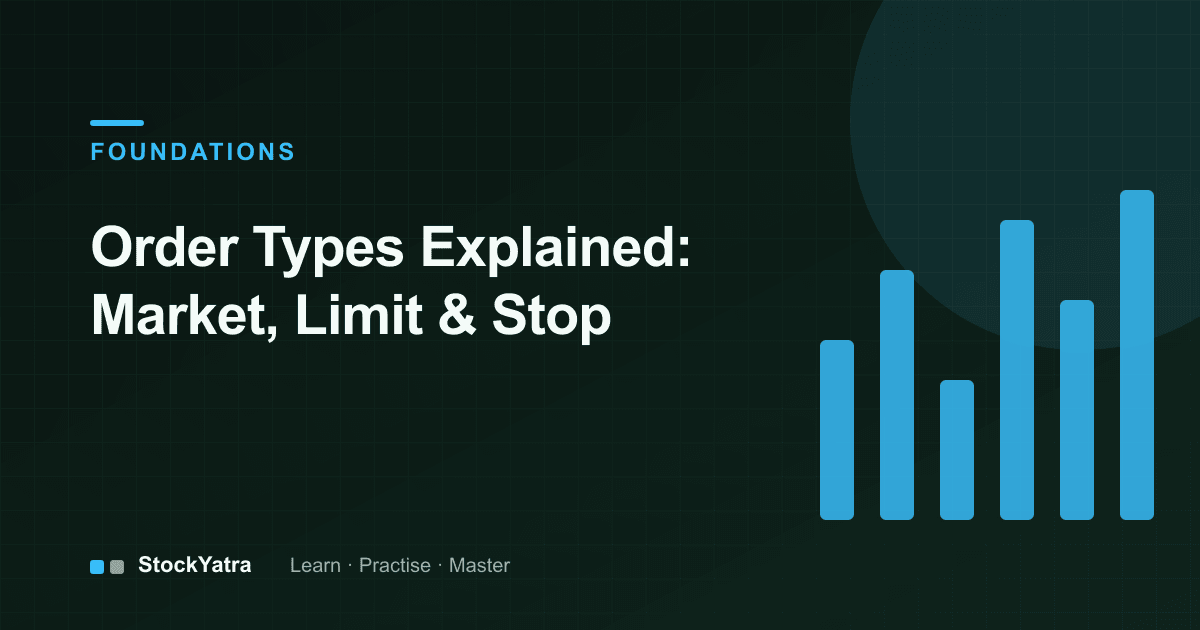 FOUNDATIONS

Order Types Explained: Market, Limit & Stop

StockYatra Learn · Practise · Master